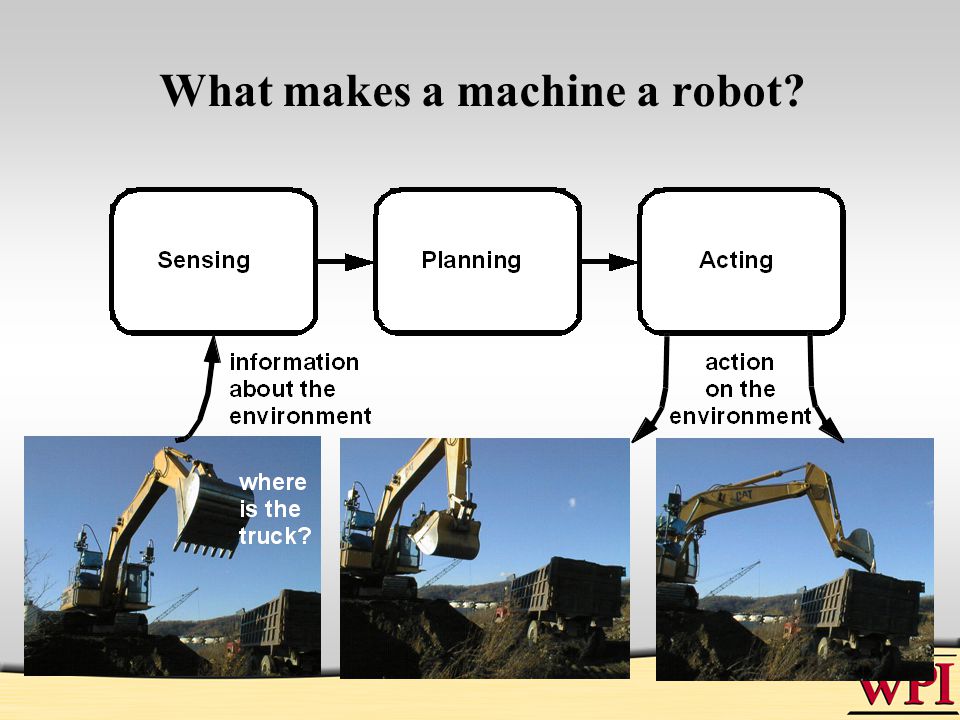 What makes a machine a robot?

Sensing

Planning

Acting

information about the environment

action on the environment

where is the truck?

CAT

WPI